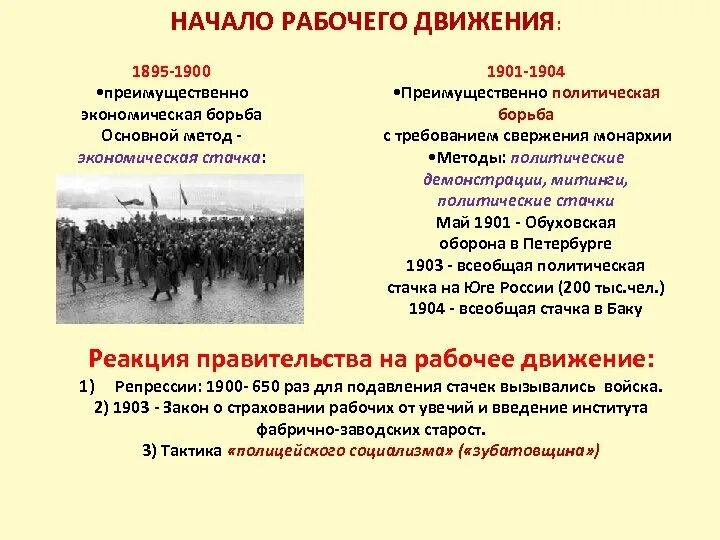 НАЧАЛО РАБОЧЕГО ДВИЖЕНИЯ:

1895-1900
•преимущественно экономическая борьба
Основной метод - экономическая стачка:

1901-1904
•Преимущественно политическая борьба
с требованием свержения монархии
•Методы: политические демонстрации, митинги, политические стачки
Май 1901 - Обуховская оборона в Петербурге
1903 - всеобщая политическая стачка на Юге России (200 тыс.чел.)
1904 - всеобщая стачка в Баку

Реакция правительства на рабочее движение:
1) Репрессии: 1900- 650 раз для подавления стачек вызывались войска.
2) 1903 - Закон о страховании рабочих от увечий и введение института фабрично-заводских старост.
3) Тактика «полицейского социализма» («зубатовщина»)